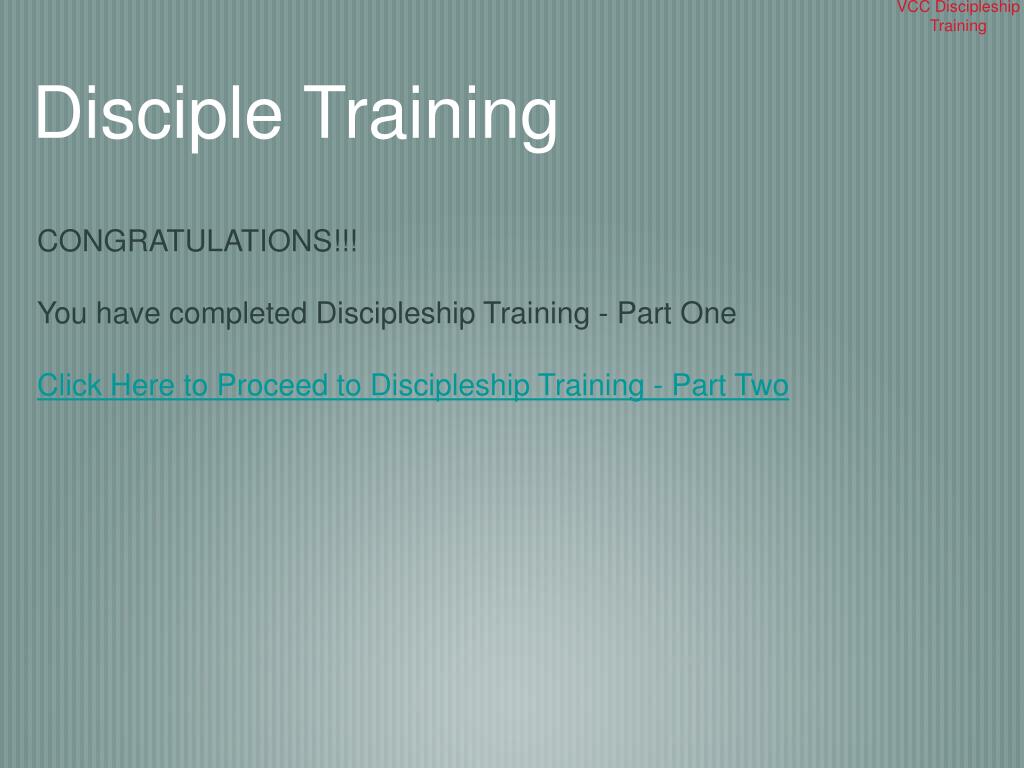 VCC Discipleship Training

Disciple Training

CONGRATULATIONS!!!

You have completed Discipleship Training - Part One

Click Here to Proceed to Discipleship Training - Part Two